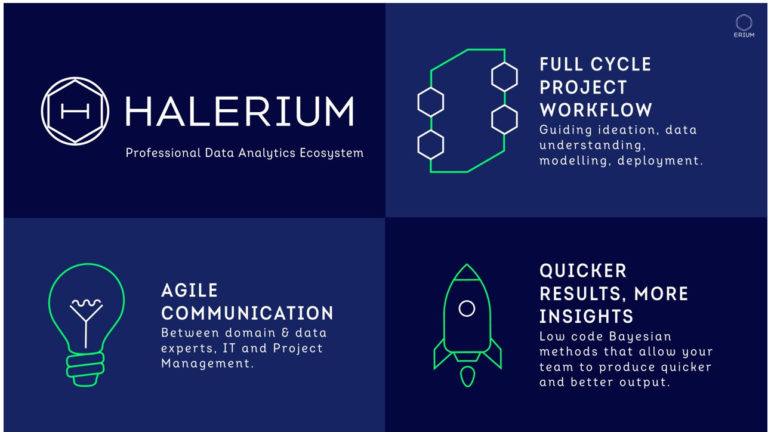 HALERIUM

Professional Data Analytics Ecosystem

ERIUM

FULL CYCLE PROJECT WORKFLOW
Guiding ideation, data understanding, modelling, deployment.

AGILE COMMUNICATION
Between domain & data experts, IT and Project Management.

QUICKER RESULTS, MORE INSIGHTS
Low code Bayesian methods that allow your team to produce quicker and better output.